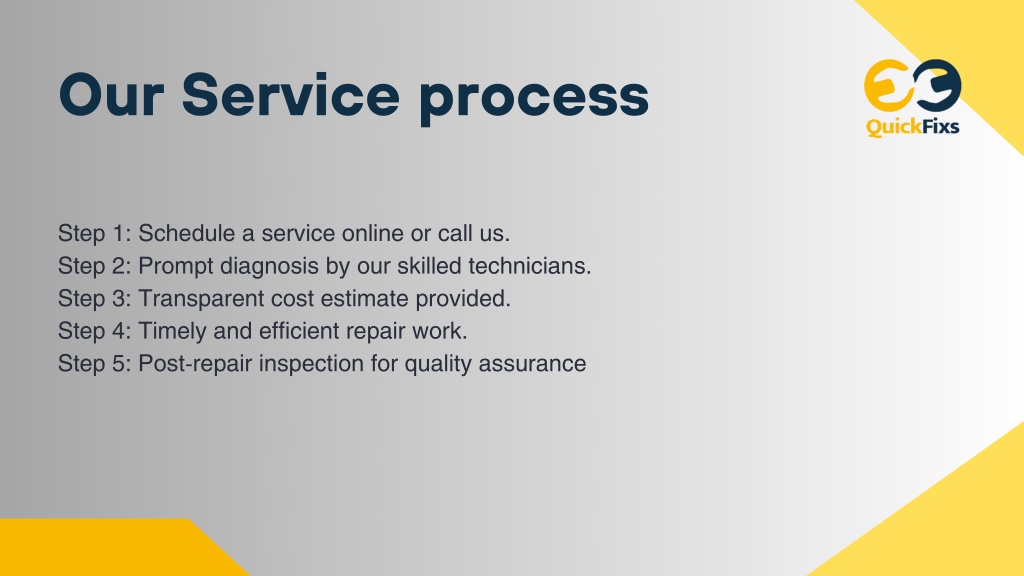 Our Service process

QuickFixs

Step 1: Schedule a service online or call us.
Step 2: Prompt diagnosis by our skilled technicians.
Step 3: Transparent cost estimate provided.
Step 4: Timely and efficient repair work.
Step 5: Post-repair inspection for quality assurance